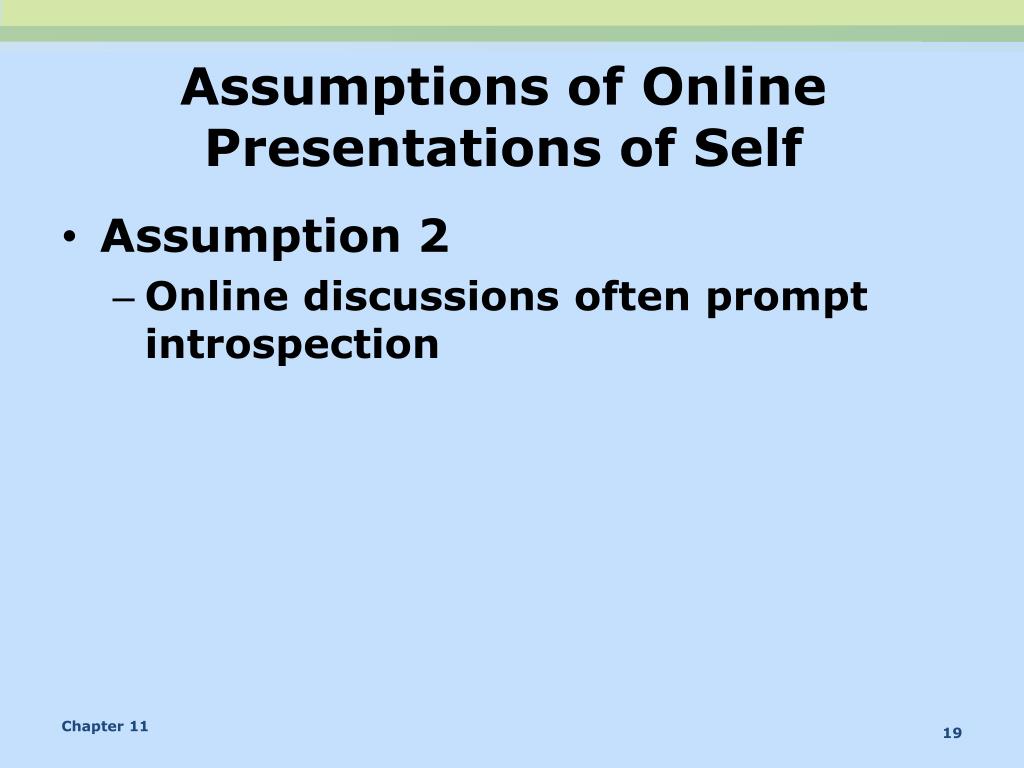 Assumptions of Online Presentations of Self

• Assumption 2
– Online discussions often prompt introspection

Chapter 11

19